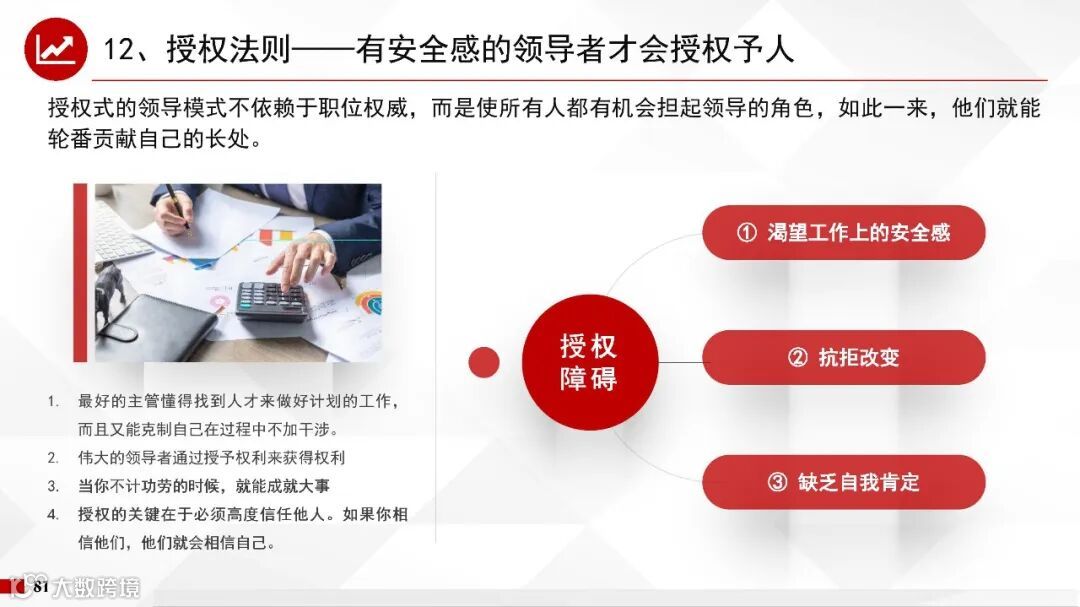 12、授权法则——有安全感的领导者才会授权予人

授权式的领导模式不依赖于职位权威，而是使所有人都有机会担起领导的角色，如此一来，他们就能轮番贡献自己的长处。

1. 最好的主管懂得找到人才来做好计划的工作，而且又能克制自己在过程中不加干涉。
2. 伟大的领导者通过授予权利来获得权利
3. 当你不计功劳的时候，就能成就大事
4. 授权的关键在于必须高度信任他人。如果你相信他们，他们就会相信自己。

授权障碍

① 渴望工作上的安全感

② 抗拒改变

③ 缺乏自我肯定

81

大数跨境